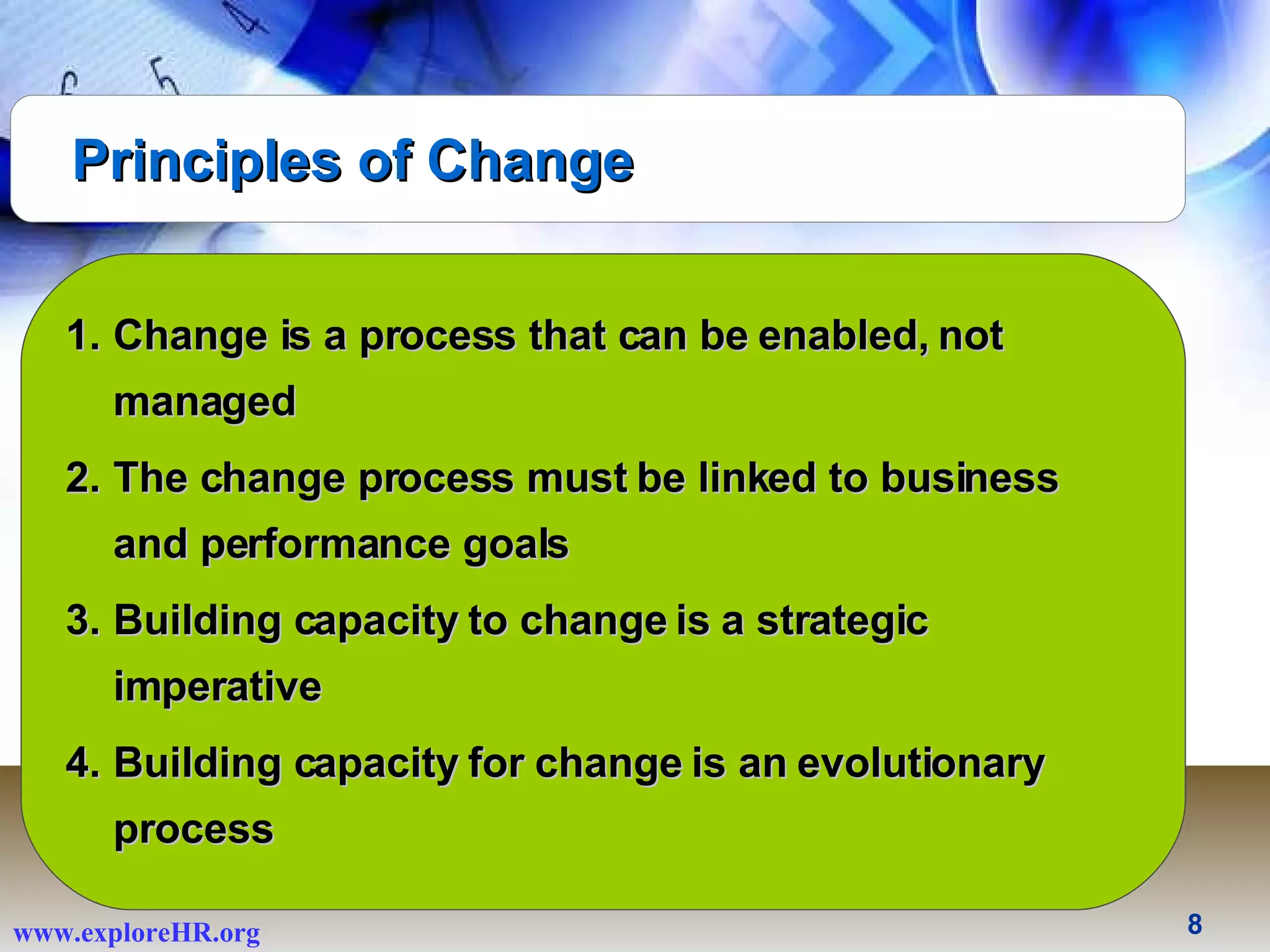 Principles of Change

1. Change is a process that can be enabled, not managed
2. The change process must be linked to business and performance goals
3. Building capacity to change is a strategic imperative
4. Building capacity for change is an evolutionary process

www.exploreHR.org

8